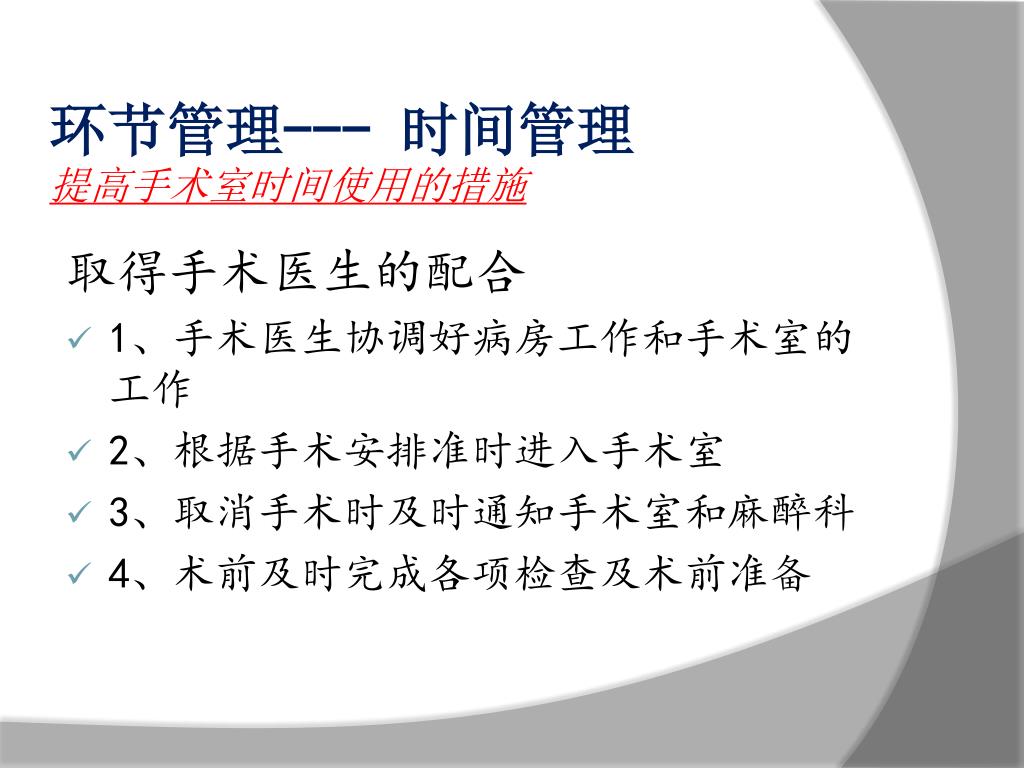 环节管理--- 时间管理
提高手术室时间使用的措施

取得手术医生的配合

✓ 1、手术医生协调好病房工作和手术室的工作
✓ 2、根据手术安排准时进入手术室
✓ 3、取消手术时及时通知手术室和麻醉科
✓ 4、术前及时完成各项检查及术前准备